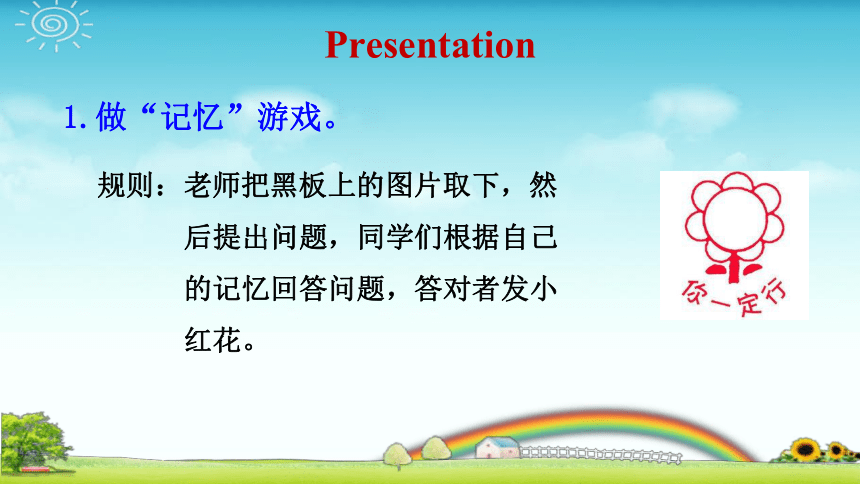 Presentation

1. 做“记忆”游戏。

规则：老师把黑板上的图片取下，然后提出问题，同学们根据自己的记忆回答问题，答对者发小红花。

你一定行